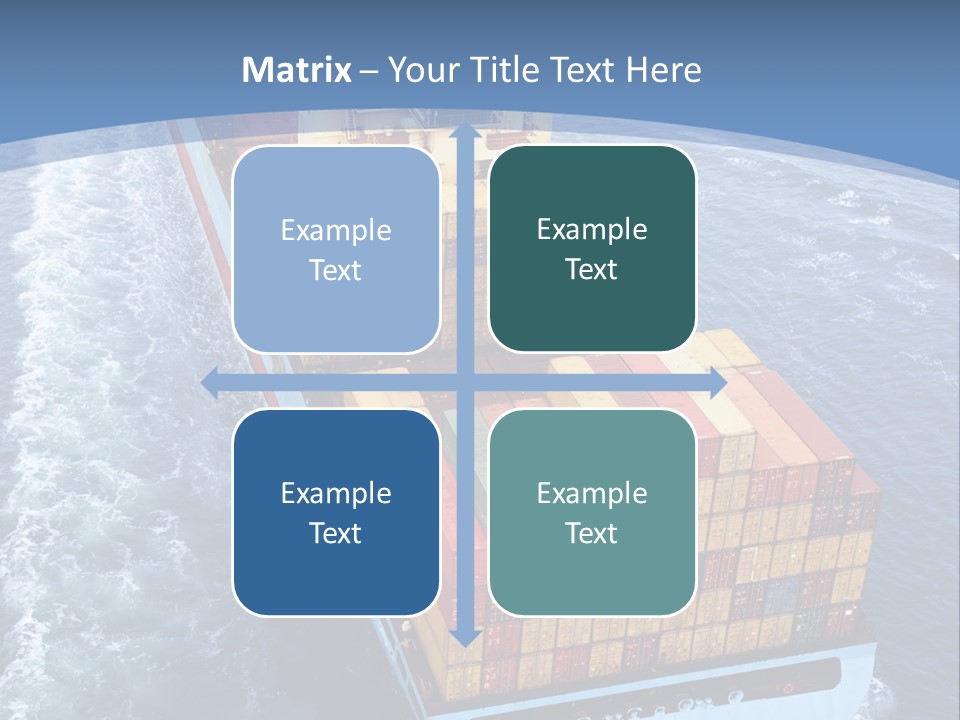 Matrix – Your Title Text Here

Example Text

Example Text

Example Text

Example Text